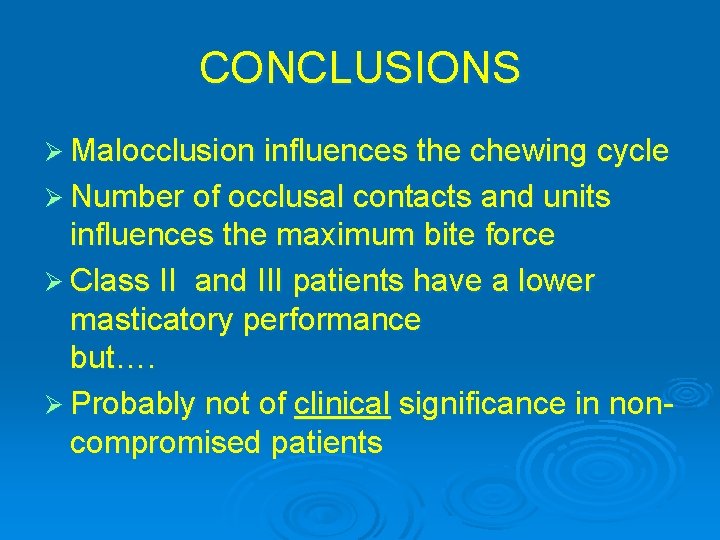 CONCLUSIONS

➢ Malocclusion influences the chewing cycle

➢ Number of occlusal contacts and units influences the maximum bite force

➢ Class II and III patients have a lower masticatory performance
but….

➢ Probably not of clinical significance in non-compromised patients